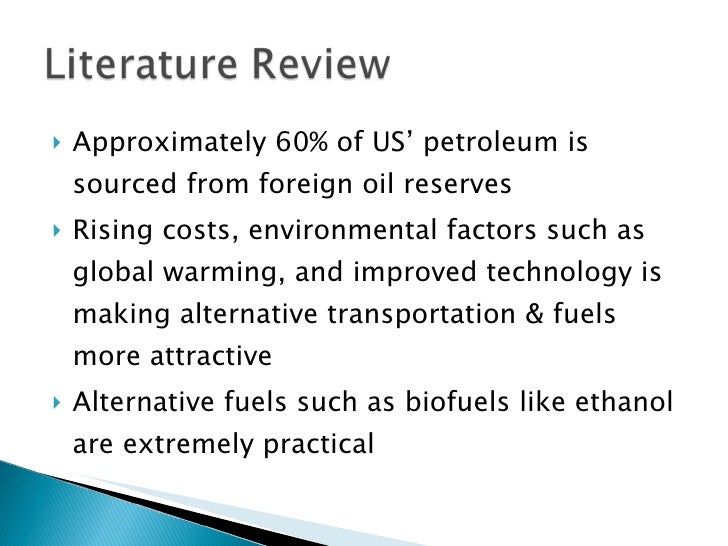 Literature Review

Approximately 60% of US’ petroleum is sourced from foreign oil reserves

Rising costs, environmental factors such as global warming, and improved technology is making alternative transportation & fuels more attractive

Alternative fuels such as biofuels like ethanol are extremely practical